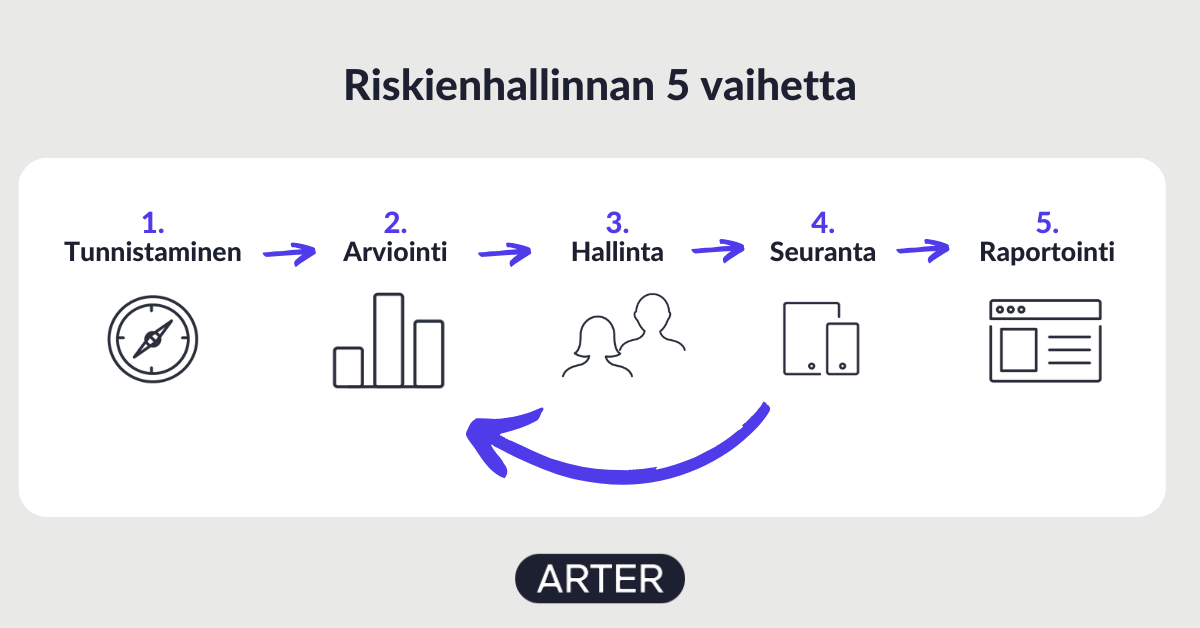 Riskienhallinnan 5 vaihetta

1.
Tunnistaminen

2.
Arviointi

3.
Hallinta

4.
Seuranta

5.
Raportointi

ARTER